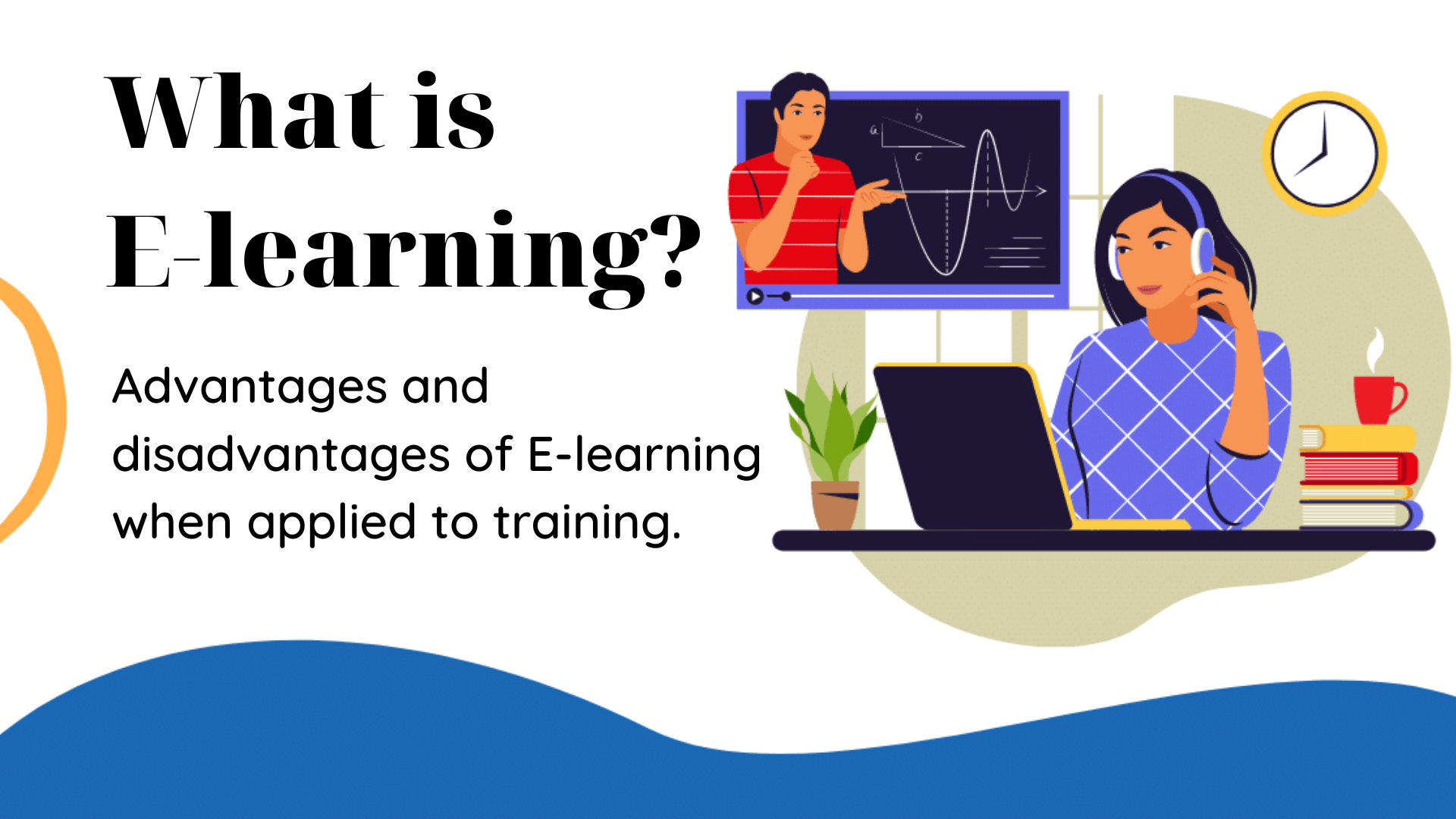 What is E-learning?

Advantages and disadvantages of E-learning when applied to training.

a
b
c